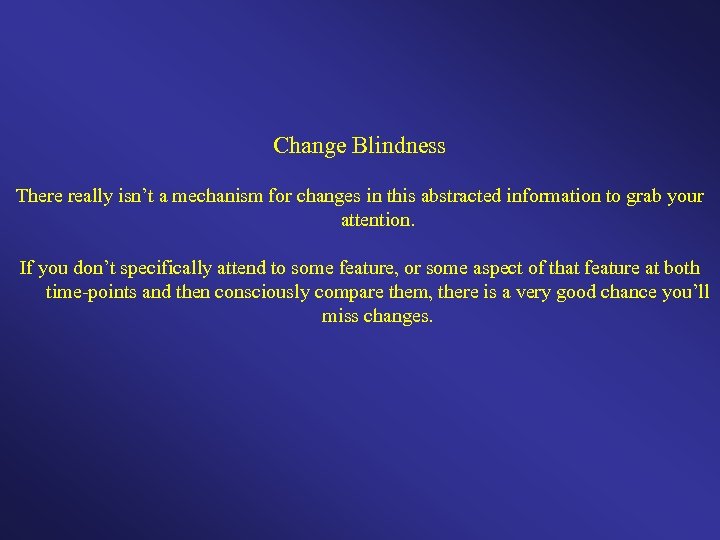 Change Blindness

There really isn’t a mechanism for changes in this abstracted information to grab your attention.

If you don’t specifically attend to some feature, or some aspect of that feature at both time-points and then consciously compare them, there is a very good chance you’ll miss changes.